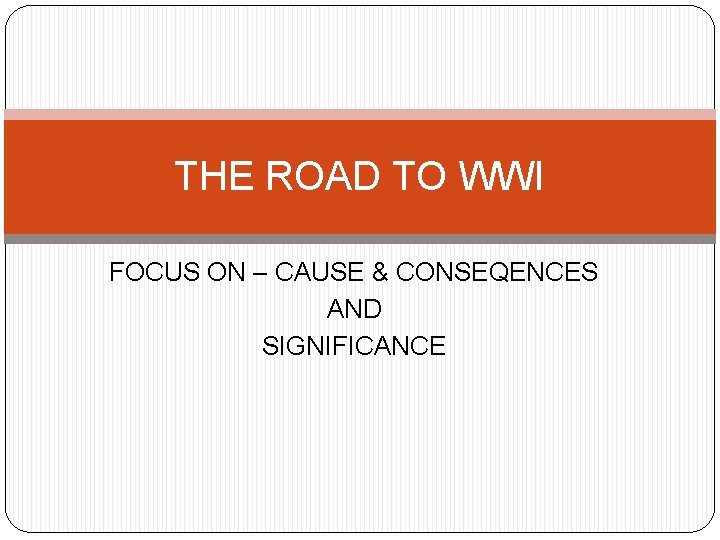 THE ROAD TO WWI

FOCUS ON – CAUSE & CONSEQENCES
AND
SIGNIFICANCE